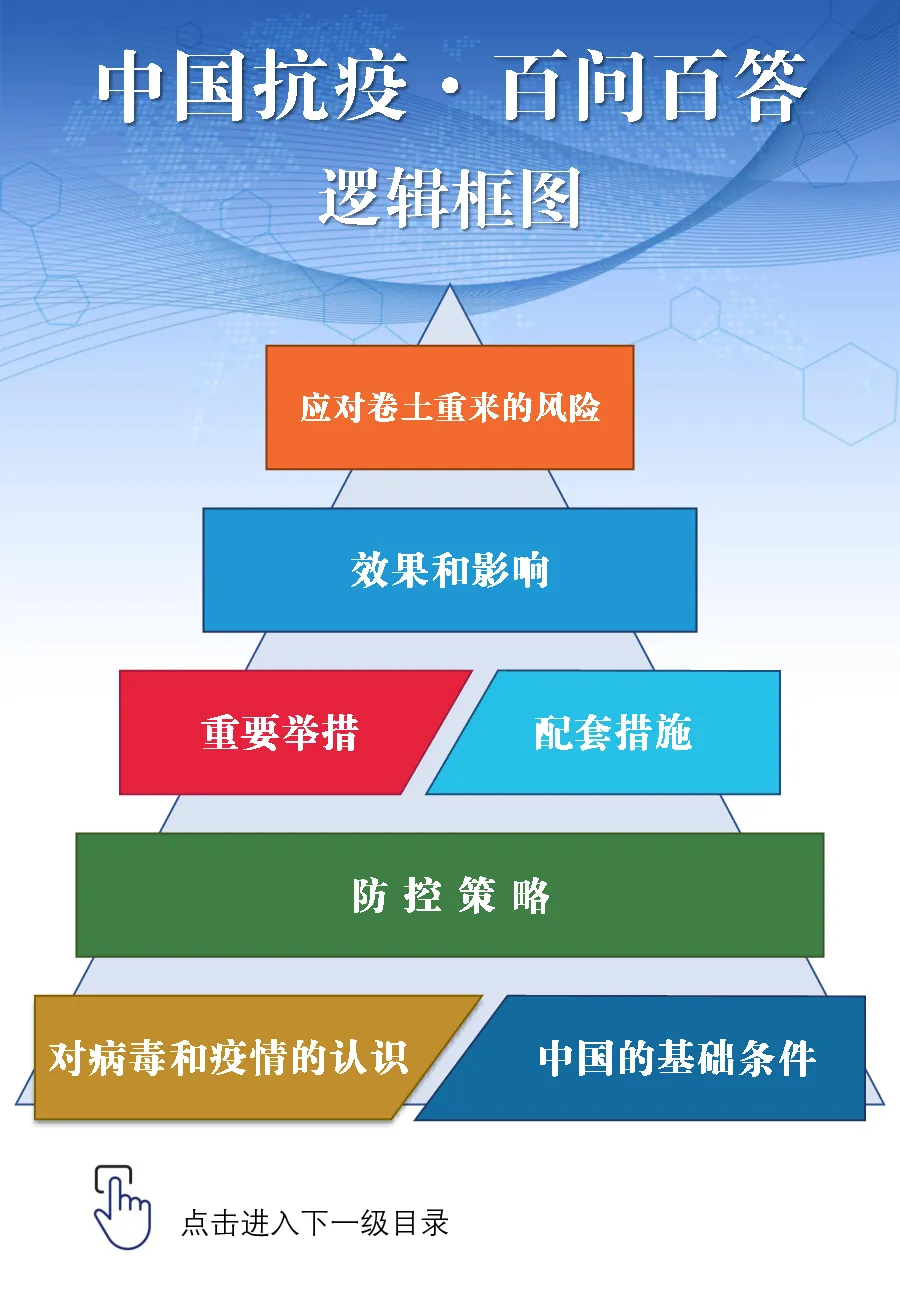 中国抗疫·百问百答

逻辑框图

应对卷土重来的风险

效果和影响

重要举措

配套措施

防 控 策 略

对病毒和疫情的认识

中国的基础条件

点击进入下一级目录